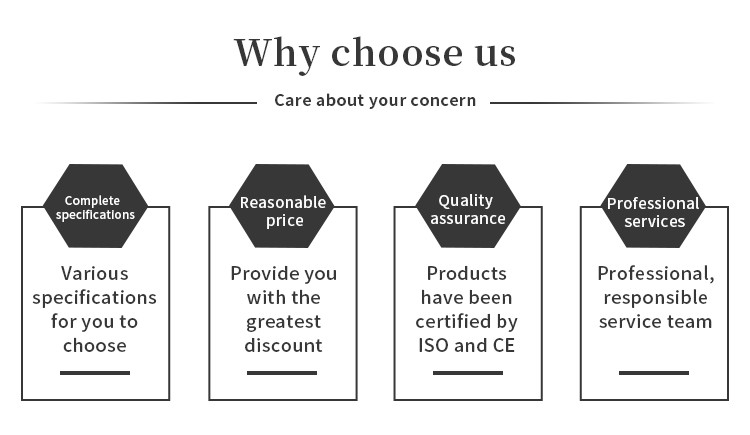 Why choose us

Care about your concern

Complete specifications

Various specifications for you to choose

Reasonable price

Provide you with the greatest discount

Quality assurance

Products have been certified by ISO and CE

Professional services

Professional, responsible service team